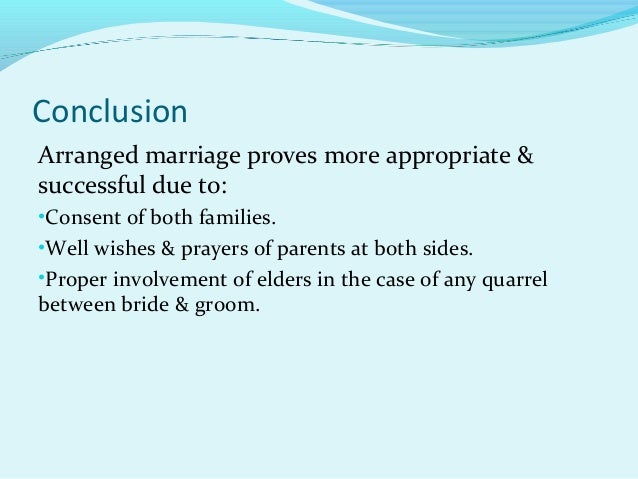 Conclusion

Arranged marriage proves more appropriate & successful due to:

•Consent of both families.

•Well wishes & prayers of parents at both sides.

•Proper involvement of elders in the case of any quarrel between bride & groom.